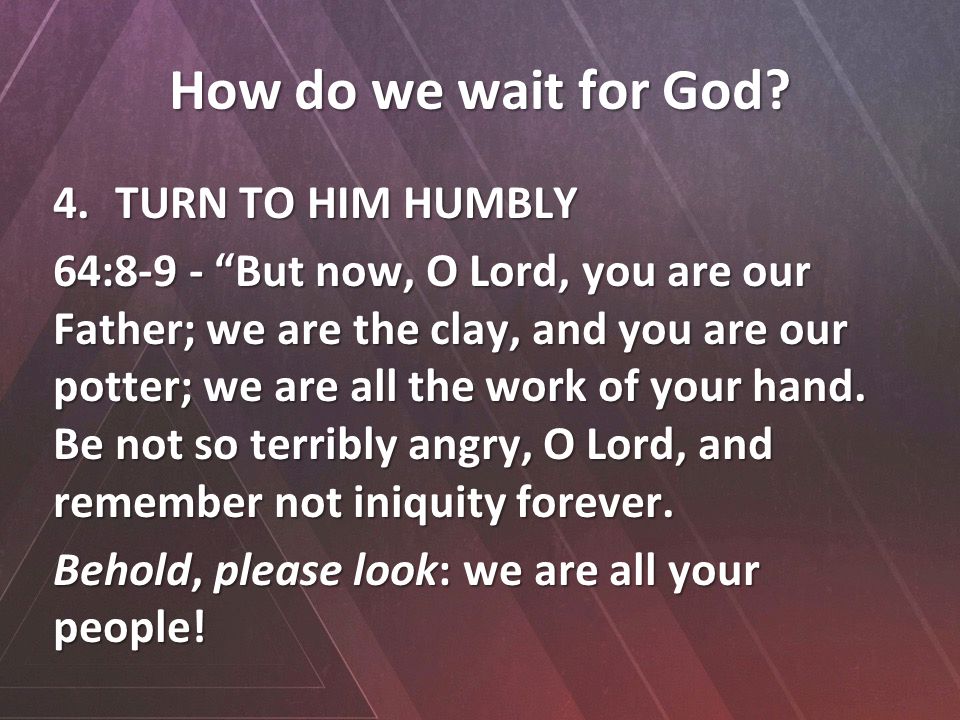 How do we wait for God?

4. TURN TO HIM HUMBLY

64:8-9 - “But now, O Lord, you are our Father; we are the clay, and you are our potter; we are all the work of your hand. Be not so terribly angry, O Lord, and remember not iniquity forever.

Behold, please look: we are all your people!